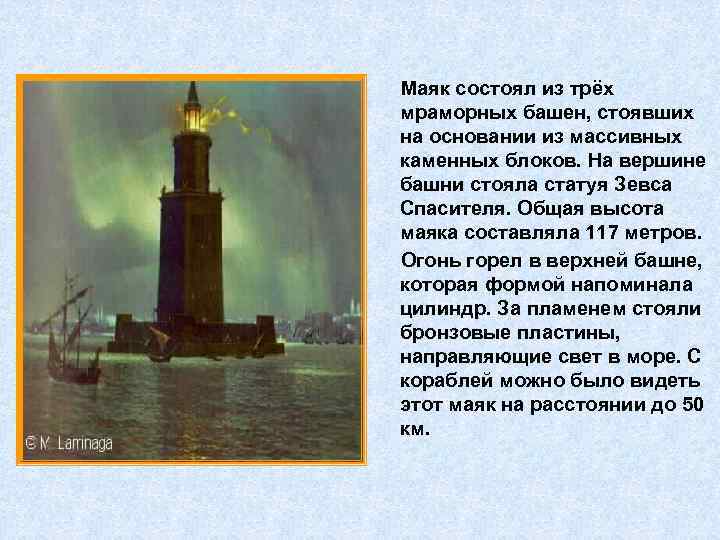 © M. Larrinaga

Маяк состоял из трёх мраморных башен, стоявших на основании из массивных каменных блоков. На вершине башни стояла статуя Зевса Спасителя. Общая высота маяка составляла 117 метров.

Огонь горел в верхней башне, которая формой напоминала цилиндр. За пламенем стояли бронзовые пластины, направляющие свет в море. С кораблей можно было видеть этот маяк на расстоянии до 50 км.